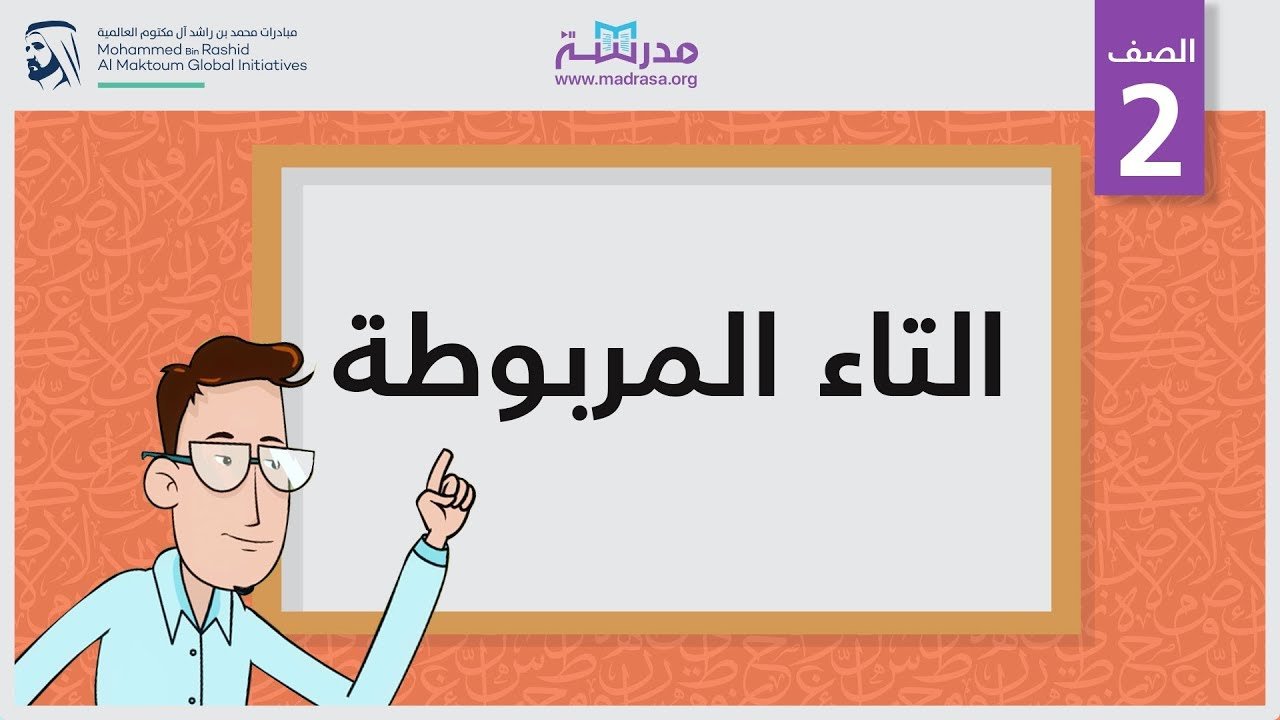 مبادرات محمد بن راشد آل مكتوم العالمية
Mohammed Bin Rashid
Al Maktoum Global Initiatives

مدرسة
www.madrasa.org

الصف
2

التاء المربوطة